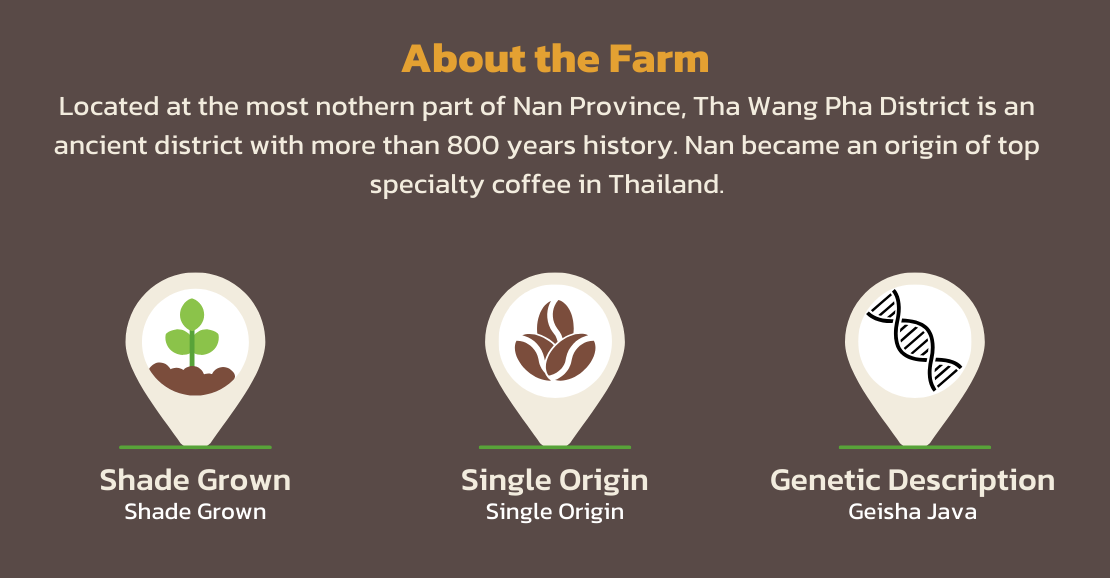 About the Farm

Located at the most nothern part of Nan Province, Tha Wang Pha District is an ancient district with more than 800 years history. Nan became an origin of top specialty coffee in Thailand.

Shade Grown
Shade Grown

Single Origin
Single Origin

Genetic Description
Geisha Java